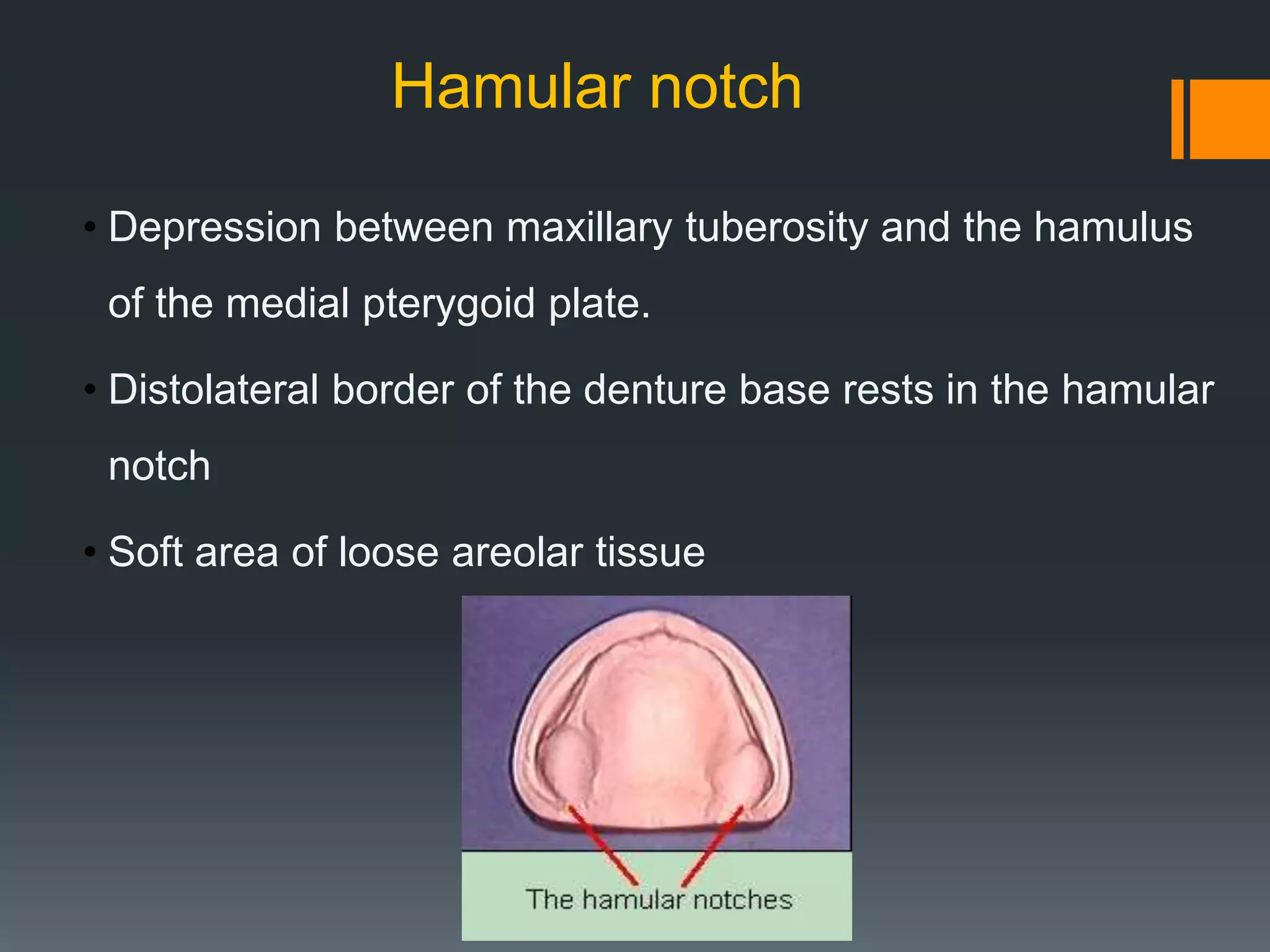 Hamular notch

• Depression between maxillary tuberosity and the hamulus of the medial pterygoid plate.

• Distolateral border of the denture base rests in the hamular notch

• Soft area of loose areolar tissue

The hamular notches